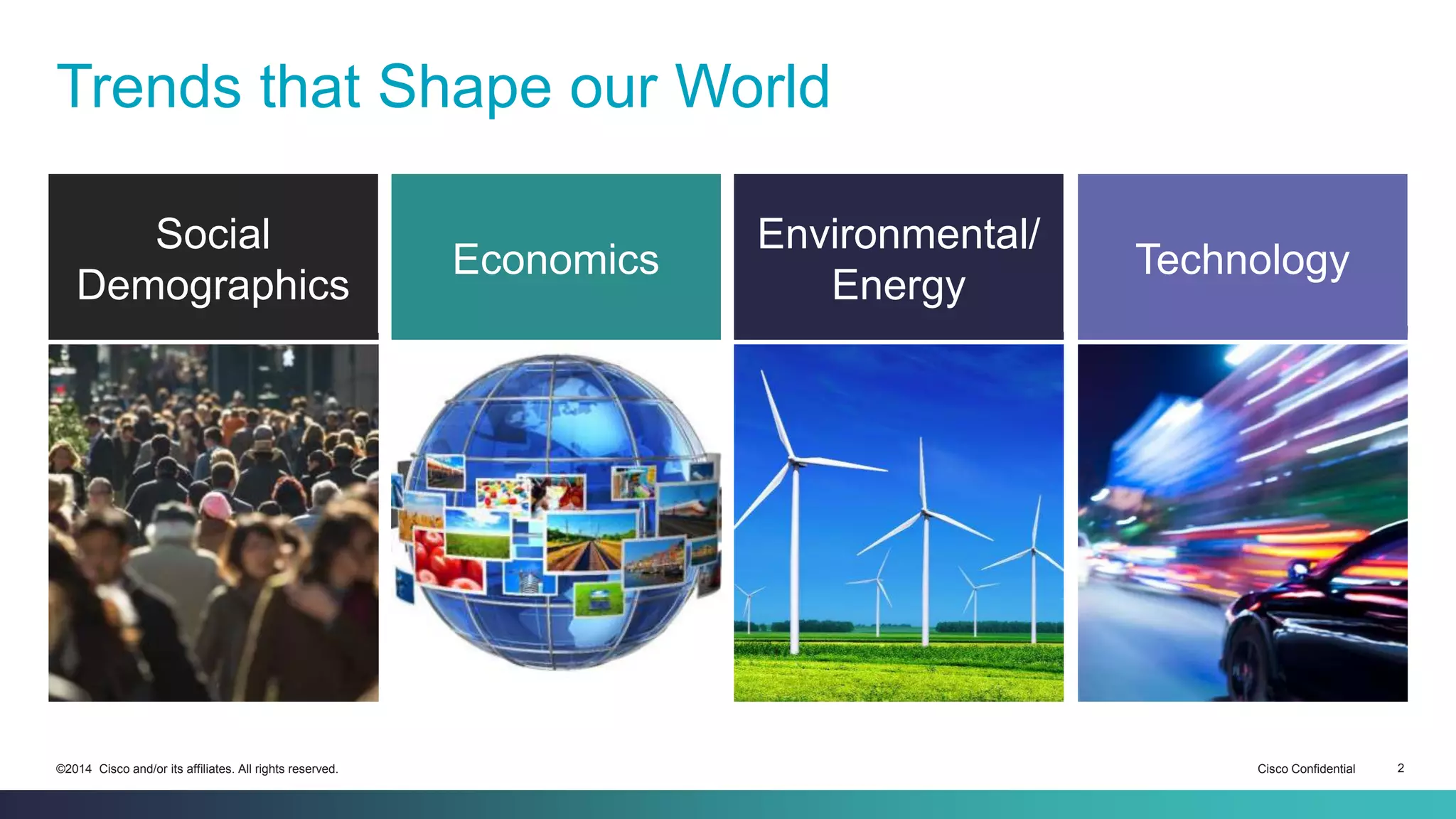 Trends that Shape our World

Social Demographics

Economics

Environmental/ Energy

Technology

©2014 Cisco and/or its affiliates. All rights reserved.

Cisco Confidential

2